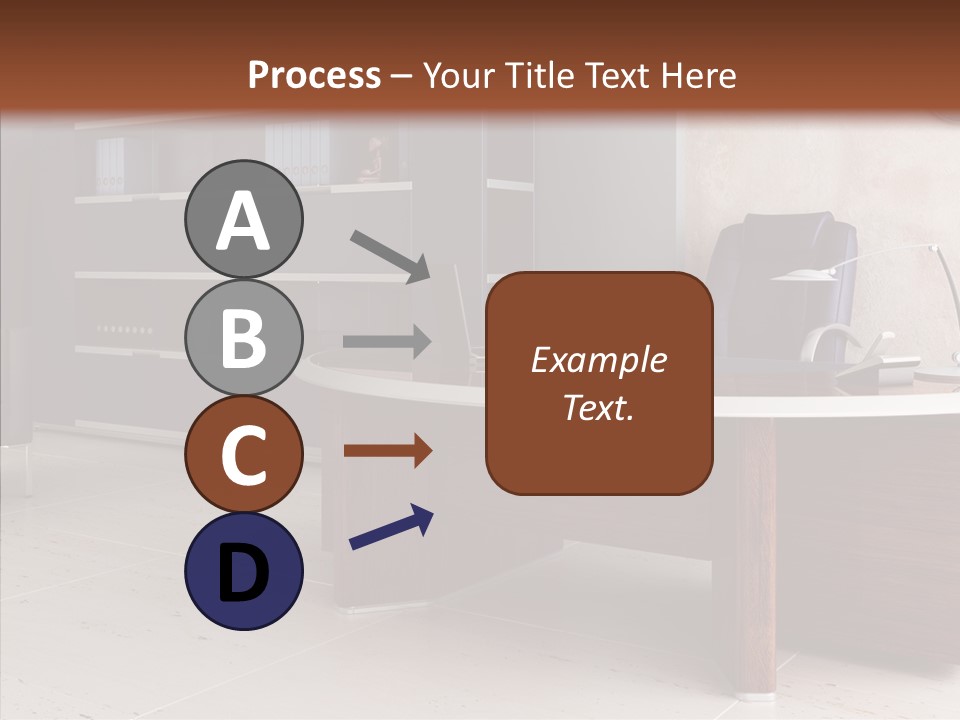 Process – Your Title Text Here

A

B

C

D

Example Text.